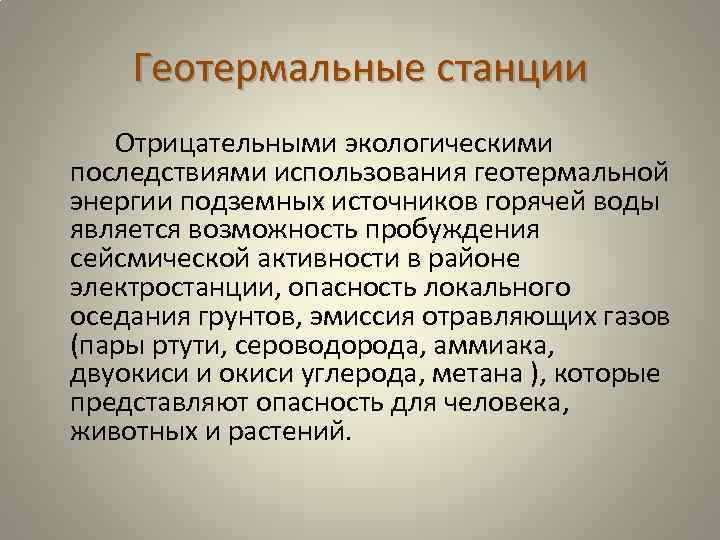 Геотермальные станции

Отрицательными экологическими последствиями использования геотермальной энергии подземных источников горячей воды является возможность пробуждения сейсмической активности в районе электростанции, опасность локального оседания грунтов, эмиссия отравляющих газов (пары ртути, сероводорода, аммиака, двуокиси и окиси углерода, метана ), которые представляют опасность для человека, животных и растений.